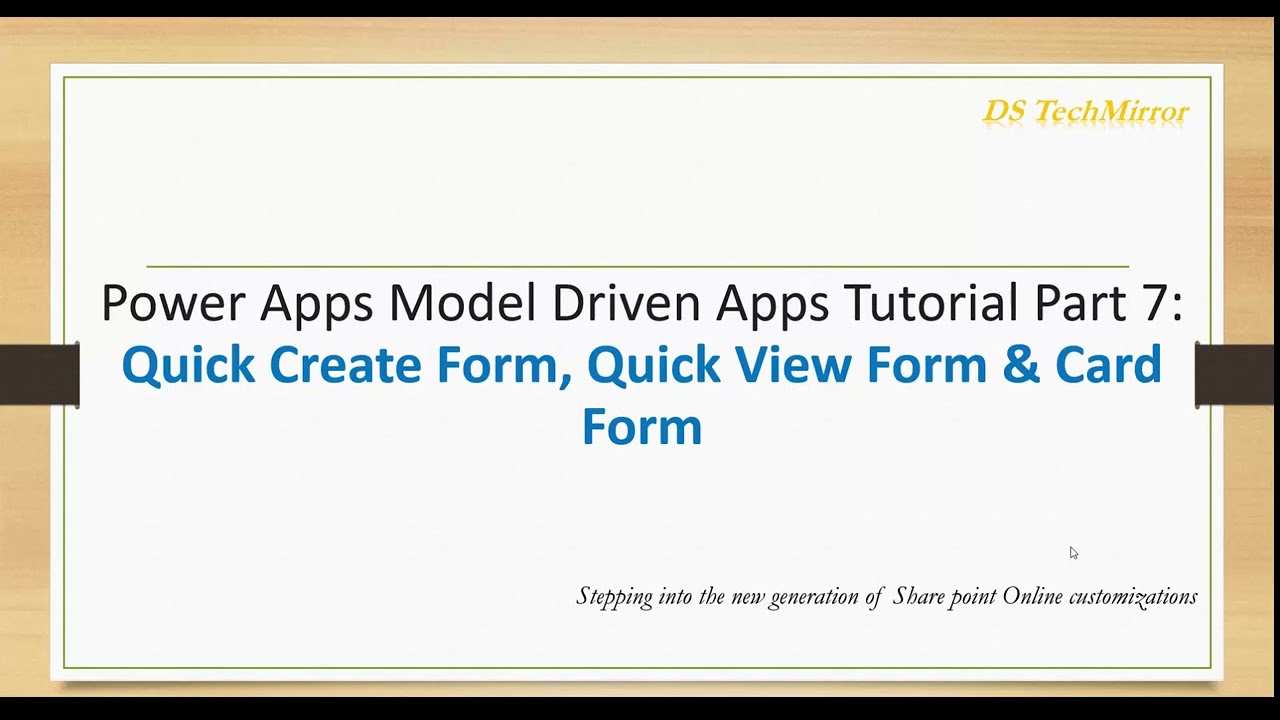 DS TechMirror

Power Apps Model Driven Apps Tutorial Part 7:
Quick Create Form, Quick View Form & Card Form

Stepping into the new generation of Share point Online customizations